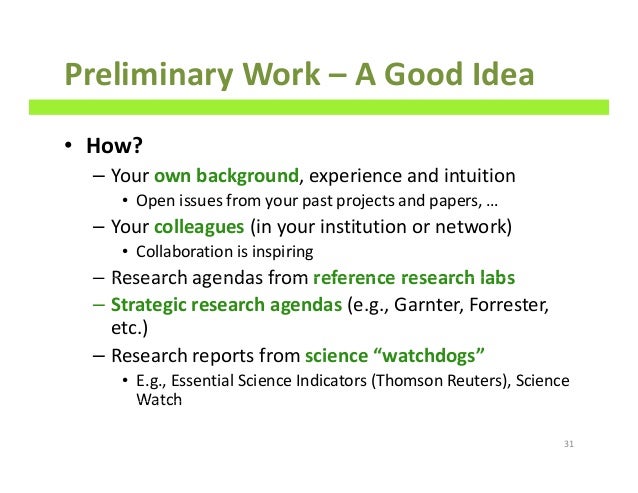 Preliminary Work – A Good Idea

• How?
– Your own background, experience and intuition
• Open issues from your past projects and papers, …
– Your colleagues (in your institution or network)
• Collaboration is inspiring
– Research agendas from reference research labs
– Strategic research agendas (e.g., Garnter, Forrester, etc.)
– Research reports from science “watchdogs”
• E.g., Essential Science Indicators (Thomson Reuters), Science Watch

31